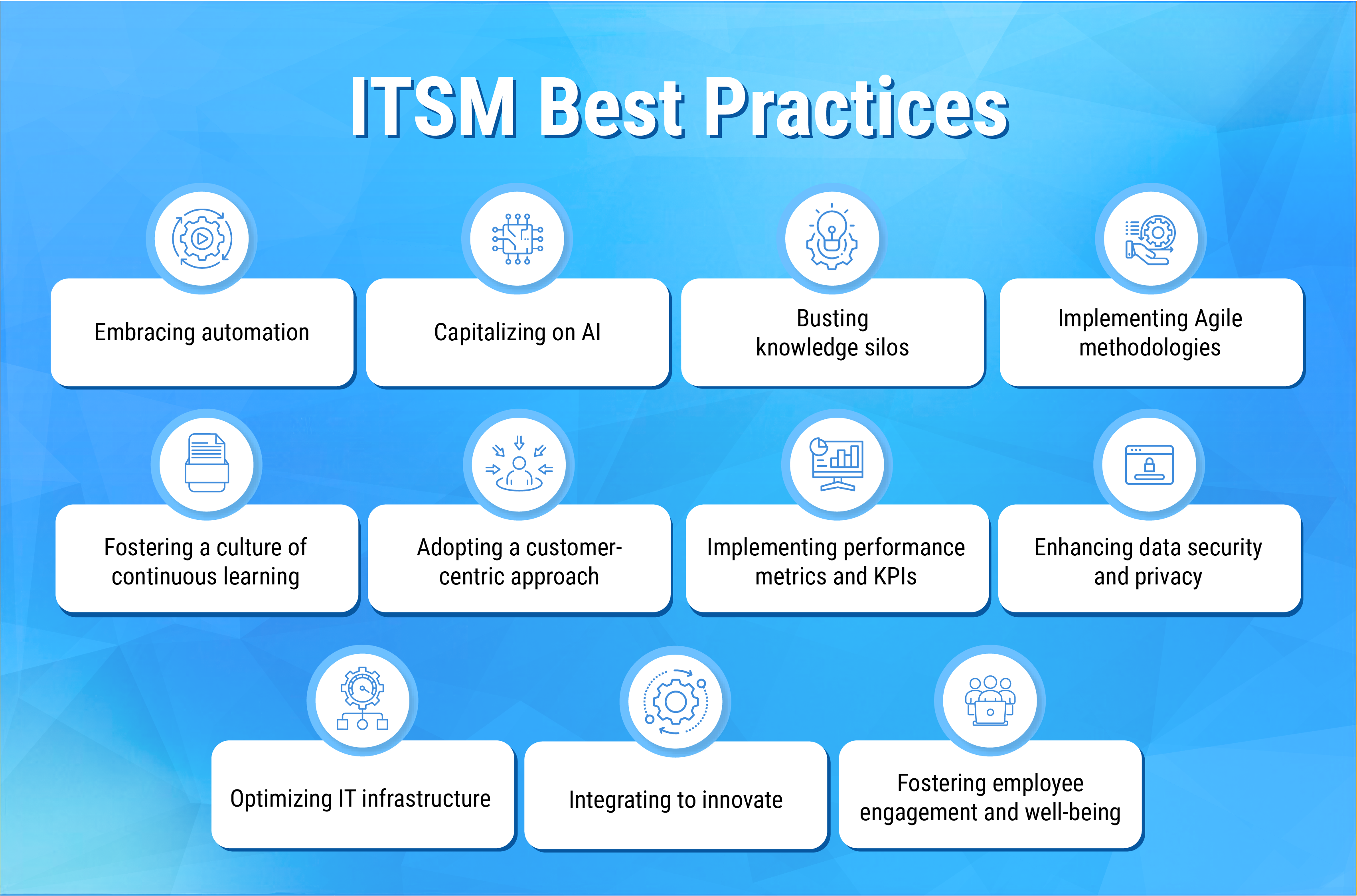 ITSM Best Practices

Embracing automation

Capitalizing on AI

Busting knowledge silos

Implementing Agile methodologies

Fostering a culture of continuous learning

Adopting a customer-centric approach

Implementing performance metrics and KPIs

Enhancing data security and privacy

Optimizing IT infrastructure

Integrating to innovate

Fostering employee engagement and well-being